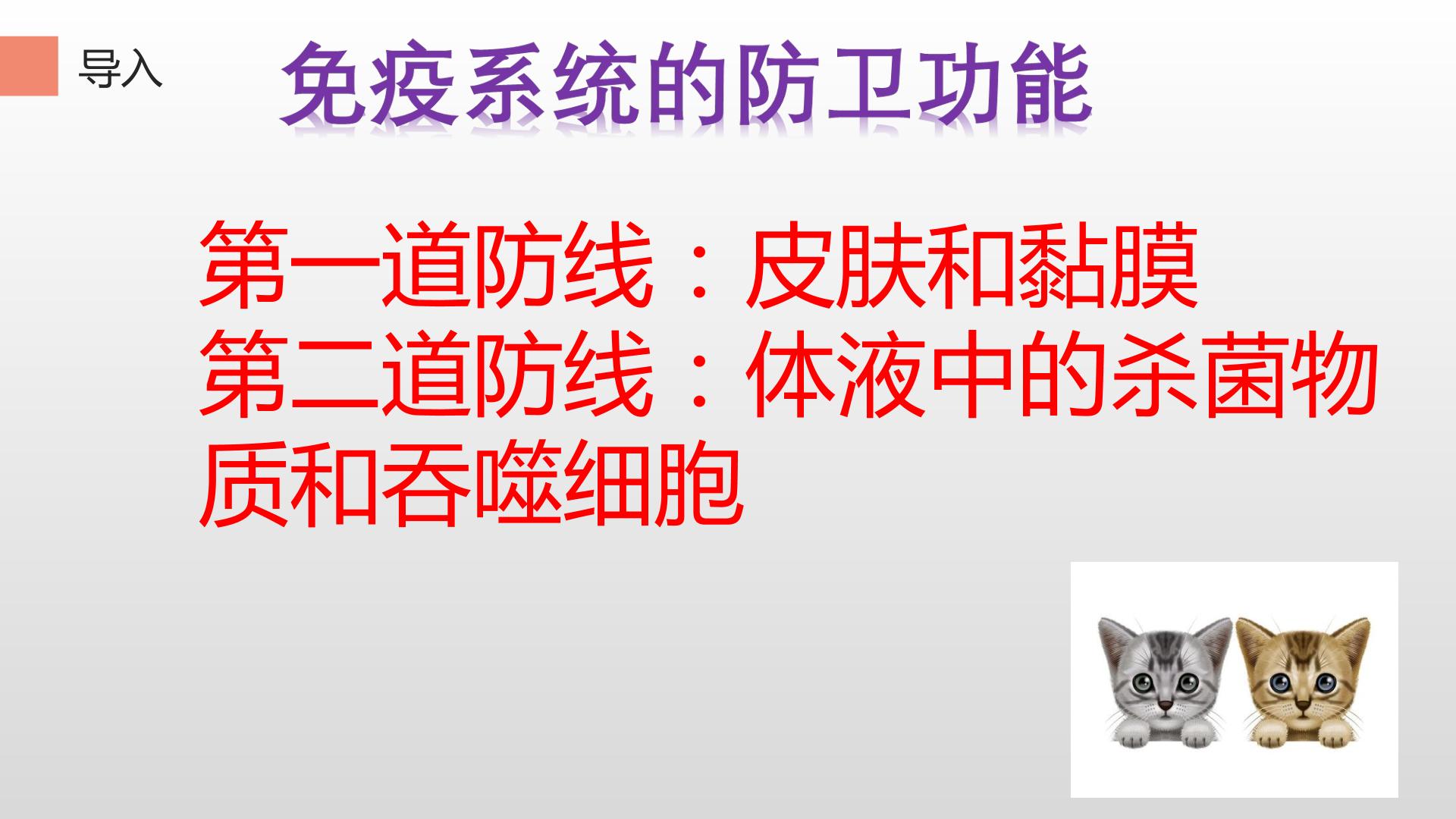 导入

免疫系统的防卫功能

第一道防线：皮肤和黏膜
第二道防线：体液中的杀菌物质和吞噬细胞